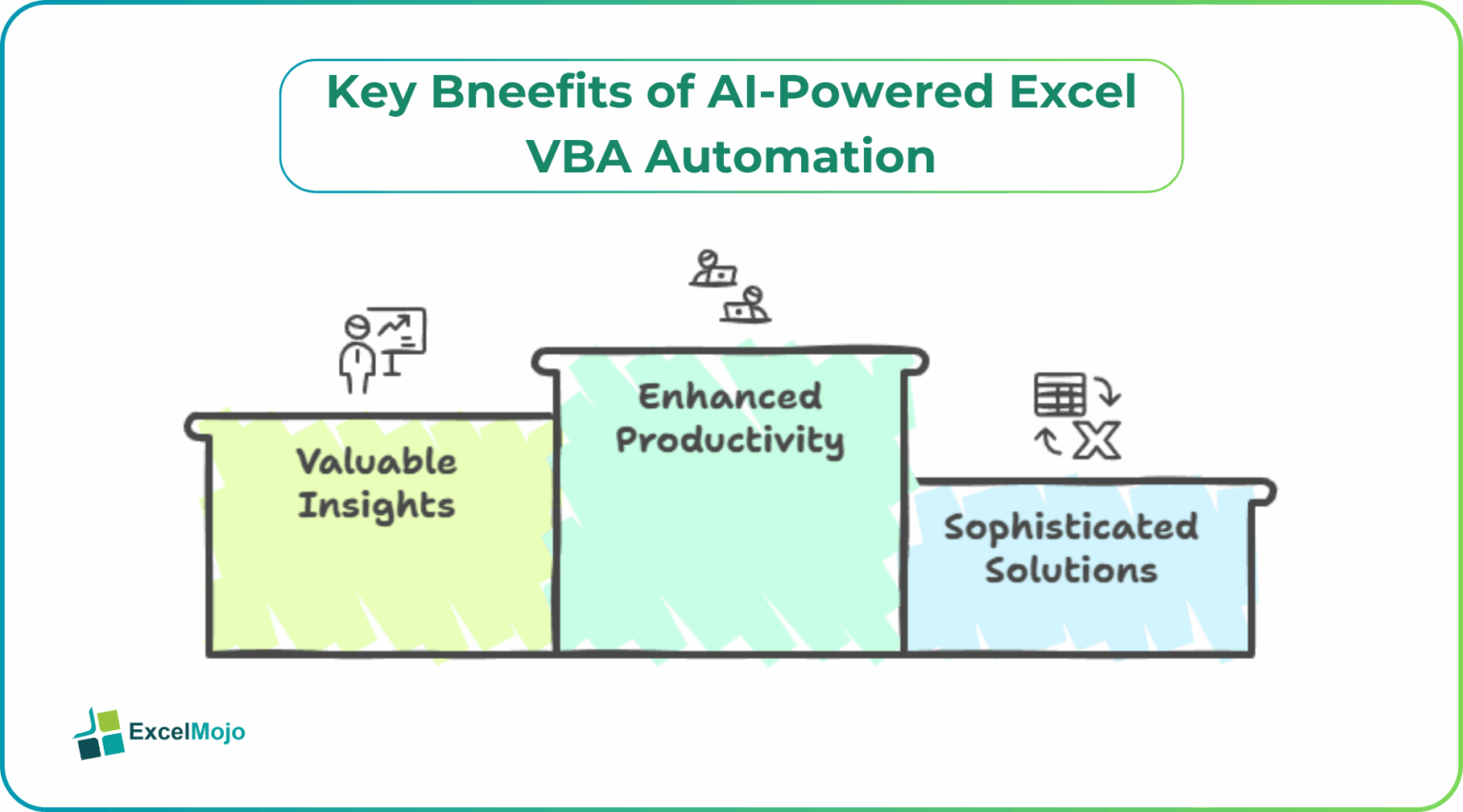 Key Bneefits of AI-Powered Excel VBA Automation

Valuable Insights

Enhanced Productivity

Sophisticated Solutions

ExcelMojo